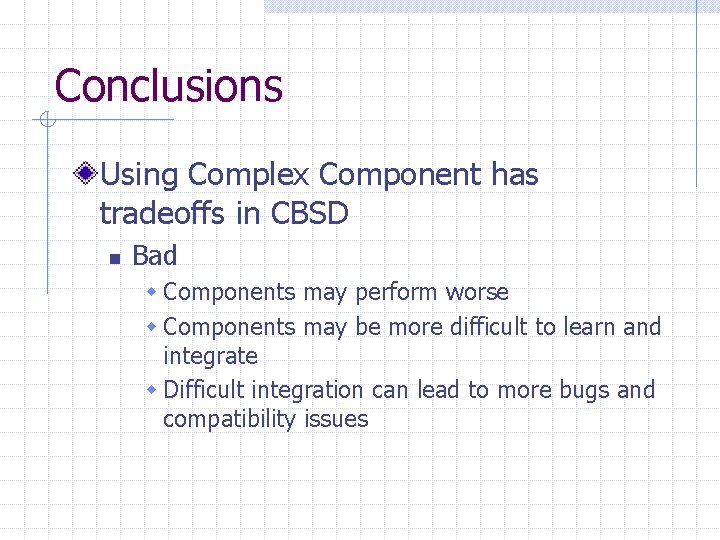 Conclusions

Using Complex Component has tradeoffs in CBSD

Bad

Components may perform worse

Components may be more difficult to learn and integrate

Difficult integration can lead to more bugs and compatibility issues